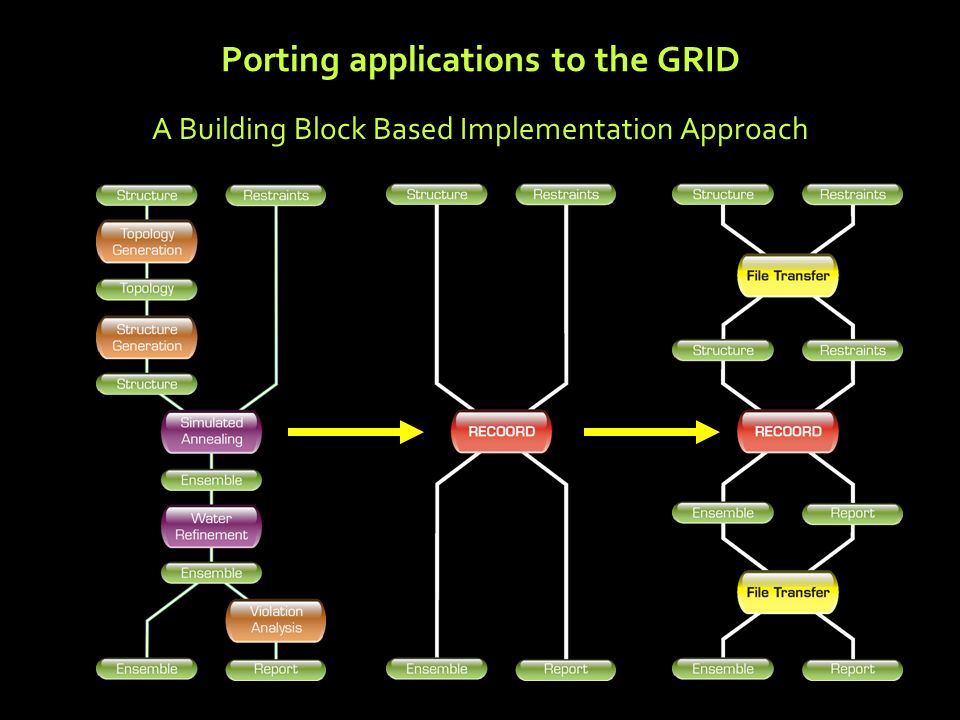 Porting applications to the GRID

A Building Block Based Implementation Approach

Structure
Restraints
Topology Generation
Topology
Structure Generation
Structure
Simulated Annealing
Ensemble
Water Refinement
Ensemble
Violation Analysis
Ensemble
Report

Structure
Restraints
RECOORD
Ensemble
Report

Structure
Restraints
File Transfer
Structure
Restraints
RECOORD
Ensemble
Report
File Transfer
Ensemble
Report